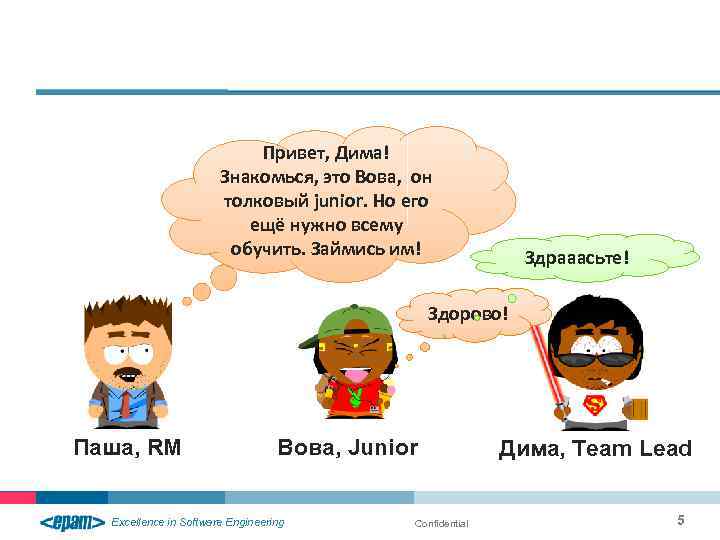 Привет, Дима! Знакомься, это Вова, он толковый junior. Но его ещё нужно всему обучить. Займись им!

Здрааасьте!

Здорово!

Паша, RM

Вова, Junior

Дима, Team Lead

<epam> Excellence in Software Engineering

Confidential

5